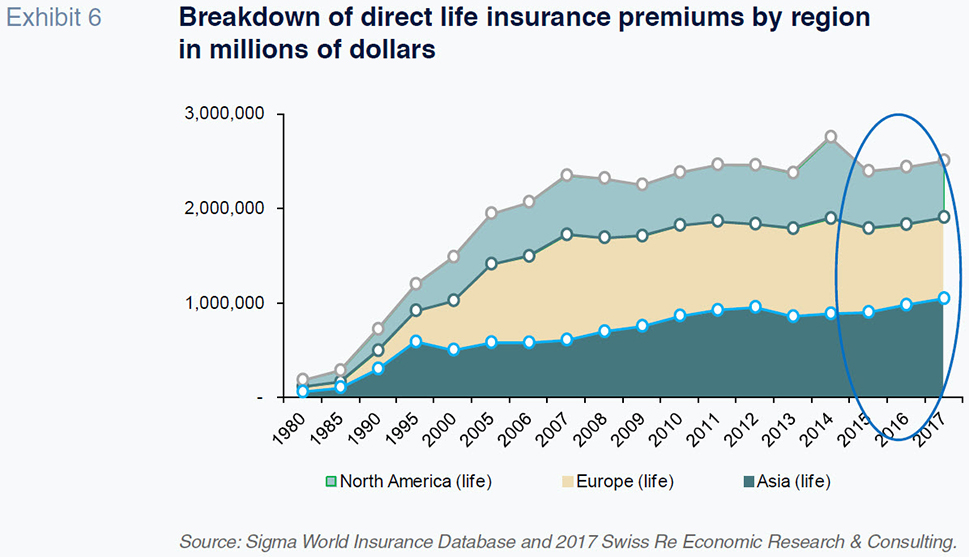 Exhibit 6

Breakdown of direct life insurance premiums by region in millions of dollars

3,000,000
2,000,000
1,000,000
-

1980 1985 1990 1995 2000 2005 2006 2007 2008 2009 2010 2011 2012 2013 2014 2015 2016 2017

North America (life)
Europe (life)
Asia (life)

Source: Sigma World Insurance Database and 2017 Swiss Re Economic Research & Consulting.